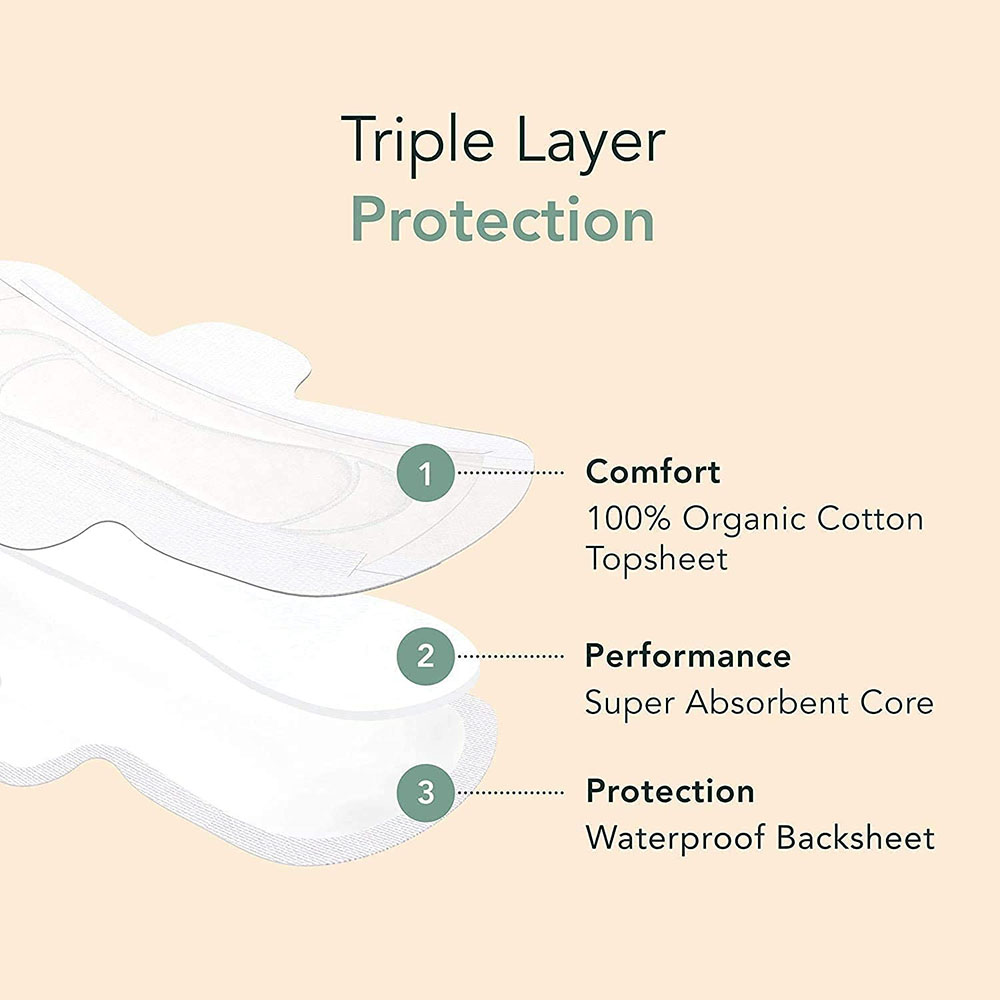 Triple Layer
Protection

1
Comfort
100% Organic Cotton Topsheet

2
Performance
Super Absorbent Core

3
Protection
Waterproof Backsheet